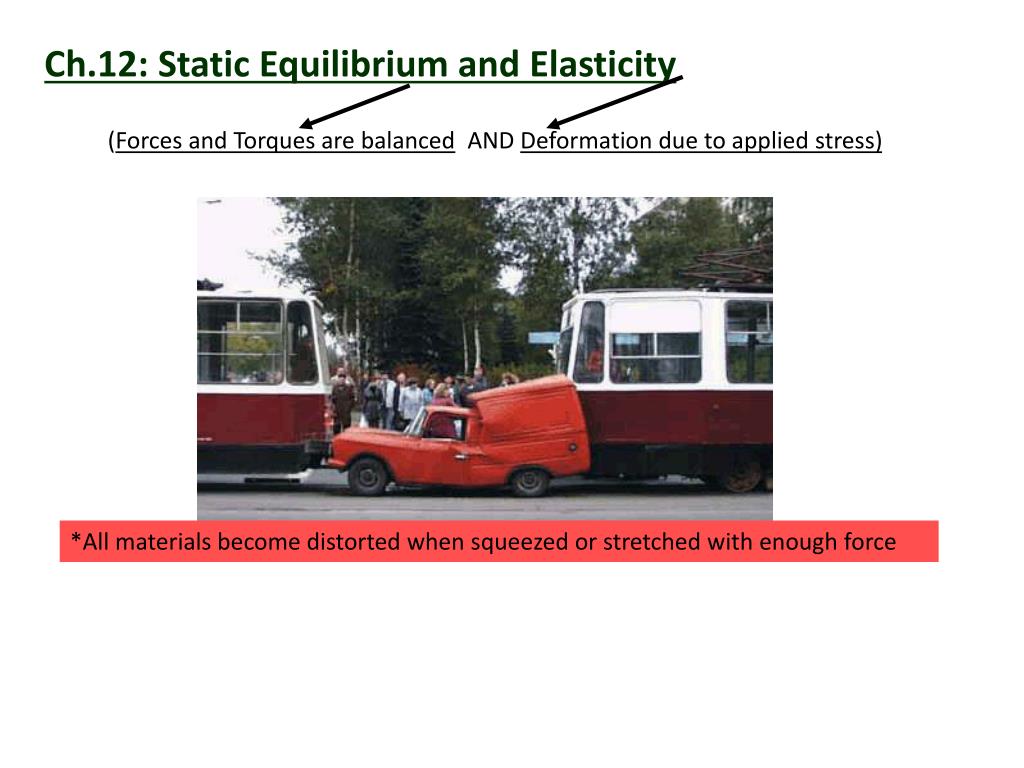 Ch.12: Static Equilibrium and Elasticity

(Forces and Torques are balanced AND Deformation due to applied stress)

*All materials become distorted when squeezed or stretched with enough force